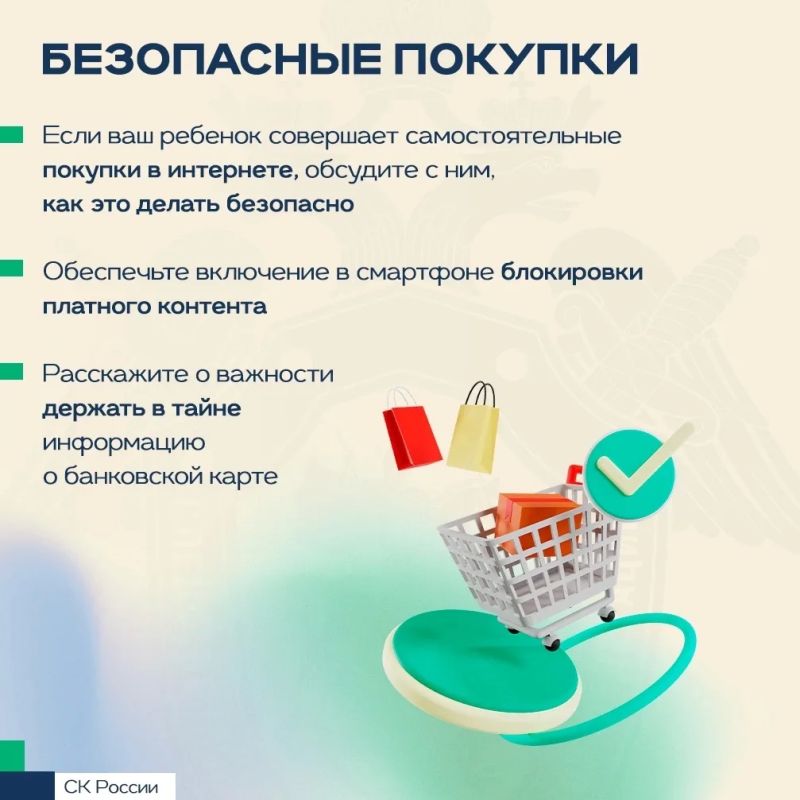 БЕЗОПАСНЫЕ ПОКУПКИ

Если ваш ребенок совершает самостоятельные покупки в интернете, обсудите с ним, как это делать безопасно

Обеспечьте включение в смартфоне блокировки платного контента

Расскажите о важности держать в тайне информацию о банковской карте

СК России